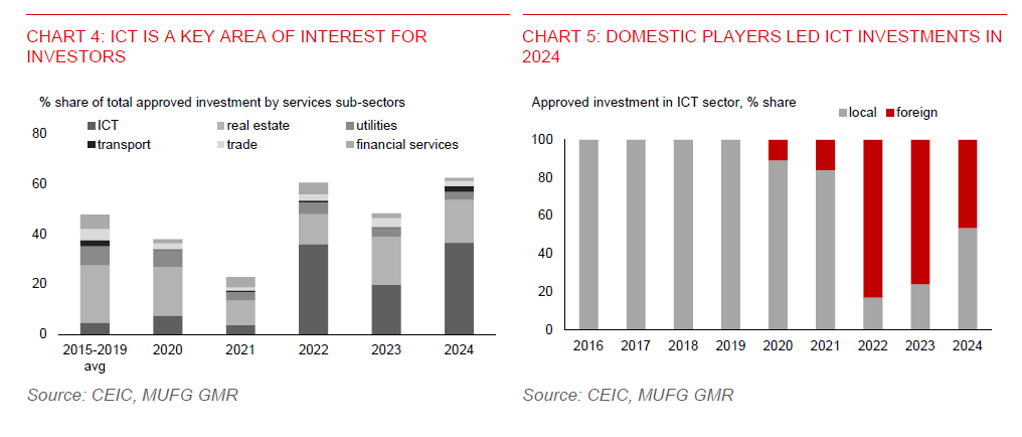 CHART 4: ICT IS A KEY AREA OF INTEREST FOR INVESTORS

% share of total approved investment by services sub-sectors

ICT
real estate
utilities
transport
trade
financial services

80
60
40
20
0

2015-2019 avg
2020
2021
2022
2023
2024

Source: CEIC, MUFG GMR

CHART 5: DOMESTIC PLAYERS LED ICT INVESTMENTS IN 2024

Approved investment in ICT sector, % share

local
foreign

100
80
60
40
20
0

2016
2017
2018
2019
2020
2021
2022
2023
2024

Source: CEIC, MUFG GMR